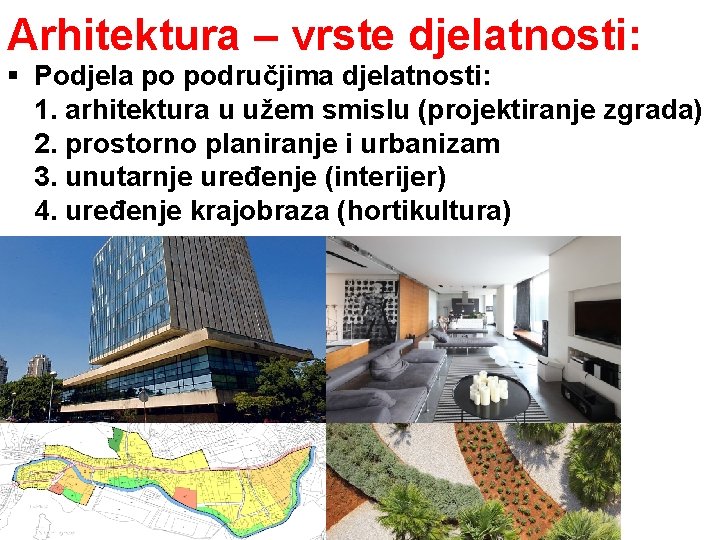 Arhitektura – vrste djelatnosti:

▪ Podjela po područjima djelatnosti:
1. arhitektura u užem smislu (projektiranje zgrada)
2. prostorno planiranje i urbanizam
3. unutarnje uređenje (interijer)
4. uređenje krajobraza (hortikultura)